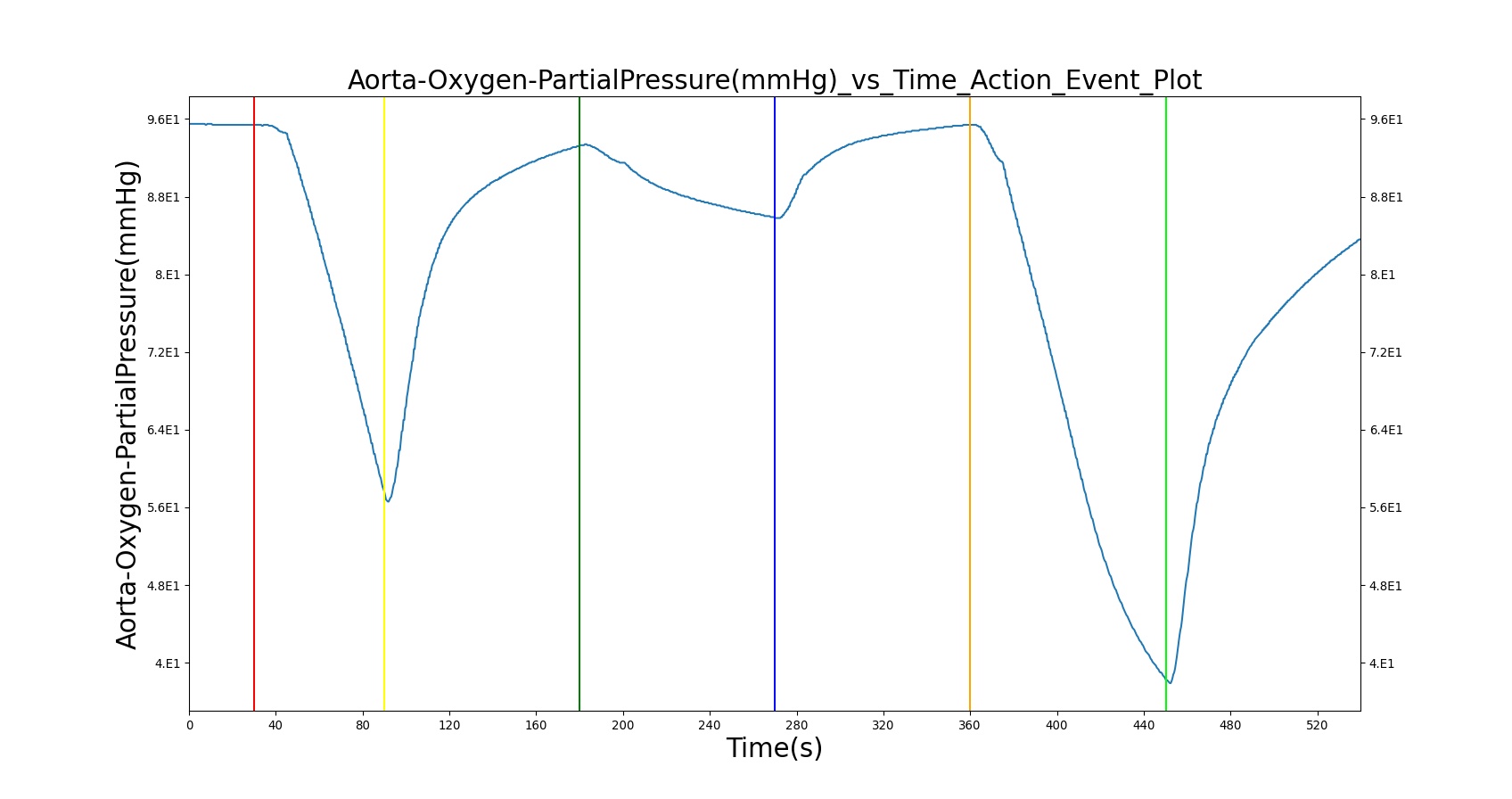 Aorta-Oxygen-PartialPressure(mmHg)_vs_Time_Action_Event_Plot

Aorta-Oxygen-PartialPressure(mmHg)

9.6E1
8.8E1
8.E1
7.2E1
6.4E1
5.6E1
4.8E1
4.E1

9.6E1
8.8E1
8.E1
7.2E1
6.4E1
5.6E1
4.8E1
4.E1

0 40 80 120 160 200 240 280 320 360 400 440 480 520

Time(s)